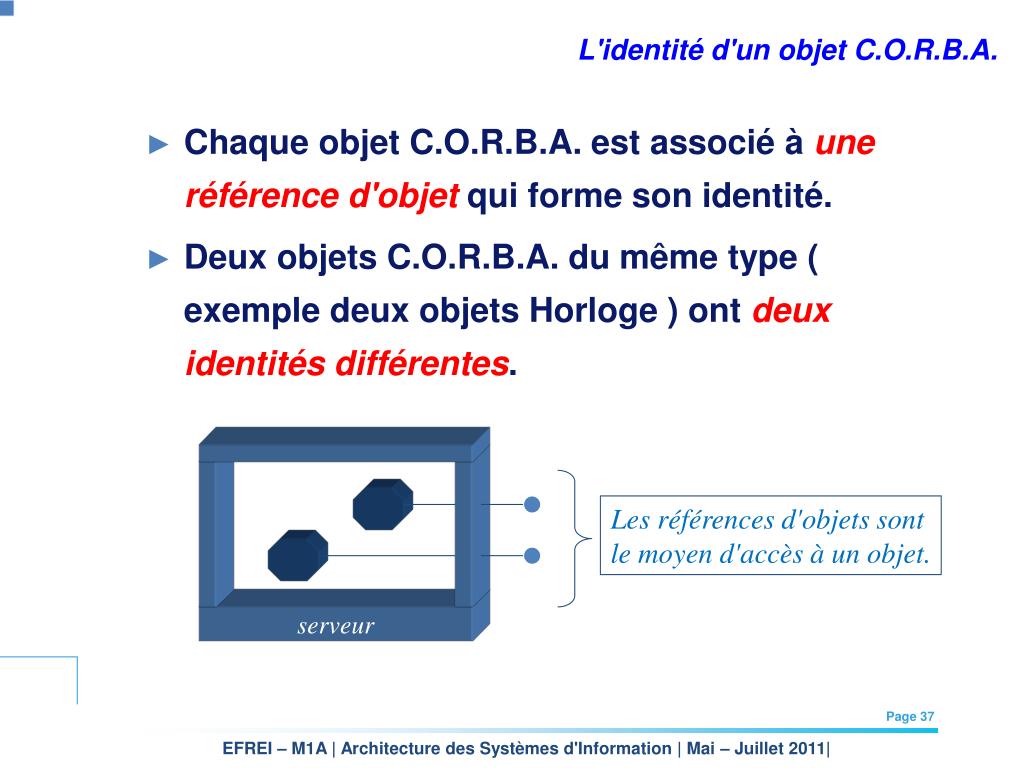 L'identité d'un objet C.O.R.B.A.

► Chaque objet C.O.R.B.A. est associé à une référence d'objet qui forme son identité.

► Deux objets C.O.R.B.A. du même type ( exemple deux objets Horloge ) ont deux identités différentes.

serveur

Les références d'objets sont le moyen d'accès à un objet.

Page 37

EFREI – M1A | Architecture des Systèmes d'Information | Mai – Juillet 2011|